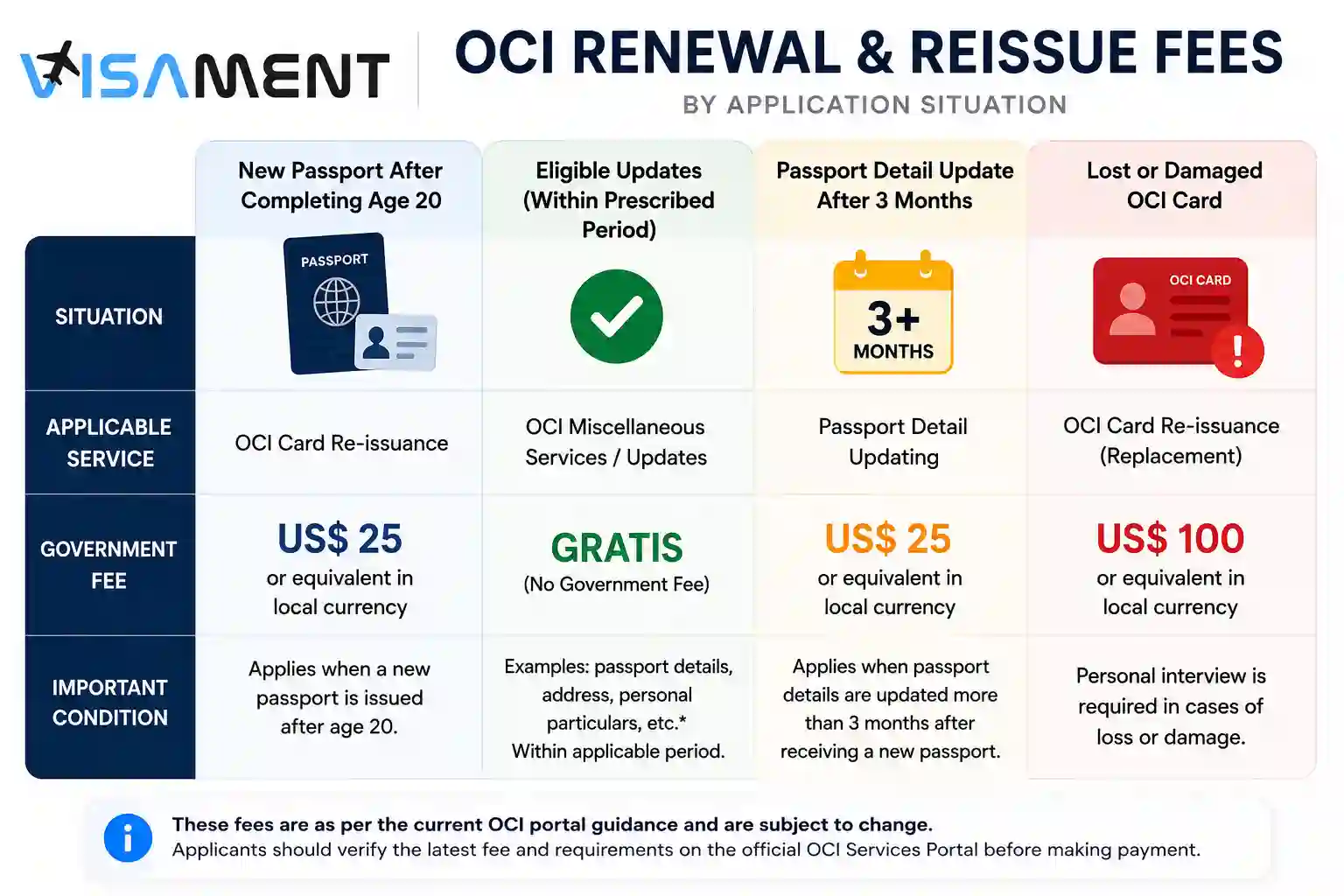 VISAMENT

OCI RENEWAL & REISSUE FEES

BY APPLICATION SITUATION

| | New Passport After Completing Age 20 | Eligible Updates (Within Prescribed Period) | Passport Detail Update After 3 Months | Lost or Damaged OCI Card |
|---|---|---|---|---|
| SITUATION | PASSPORT | | 3+ MONTHS | OCI CARD |
| APPLICABLE SERVICE | OCI Card Re-issuance | OCI Miscellaneous Services / Updates | Passport Detail Updating | OCI Card Re-issuance (Replacement) |
| GOVERNMENT FEE | US$ 25 or equivalent in local currency | GRATIS (No Government Fee) | US$ 25 or equivalent in local currency | US$ 100 or equivalent in local currency |
| IMPORTANT CONDITION | Applies when a new passport is issued after age 20. | Examples: passport details, address, personal particulars, etc.* Within applicable period. | Applies when passport details are updated more than 3 months after receiving a new passport. | Personal interview is required in cases of loss or damage. |

These fees are as per the current OCI portal guidance and are subject to change.
Applicants should verify the latest fee and requirements on the official OCI Services Portal before making payment.